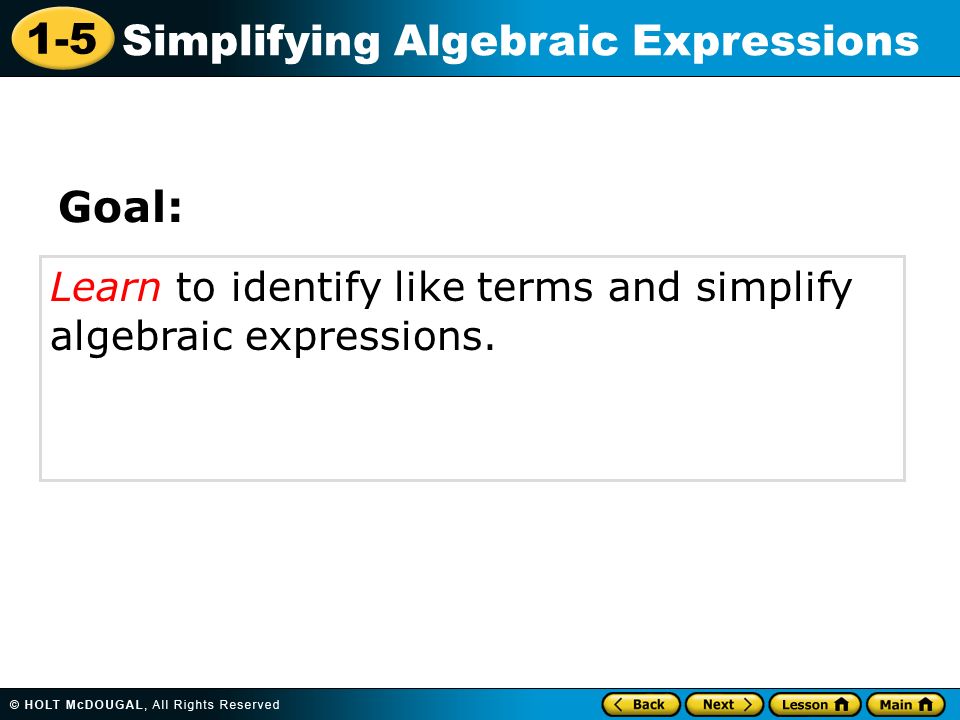 1-5 Simplifying Algebraic Expressions

Goal:

Learn to identify like terms and simplify algebraic expressions.

© HOLT McDOUGAL, All Rights Reserved

Back Next Lesson Main